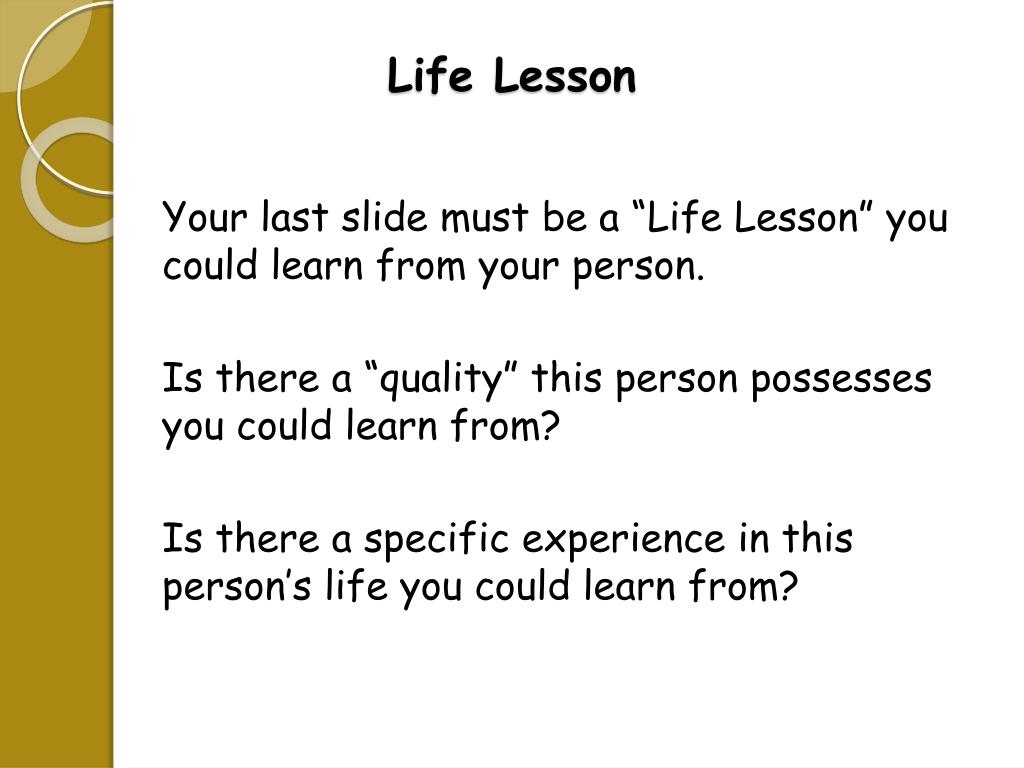 Life Lesson

Your last slide must be a “Life Lesson” you could learn from your person.

Is there a “quality” this person possesses you could learn from?

Is there a specific experience in this person’s life you could learn from?